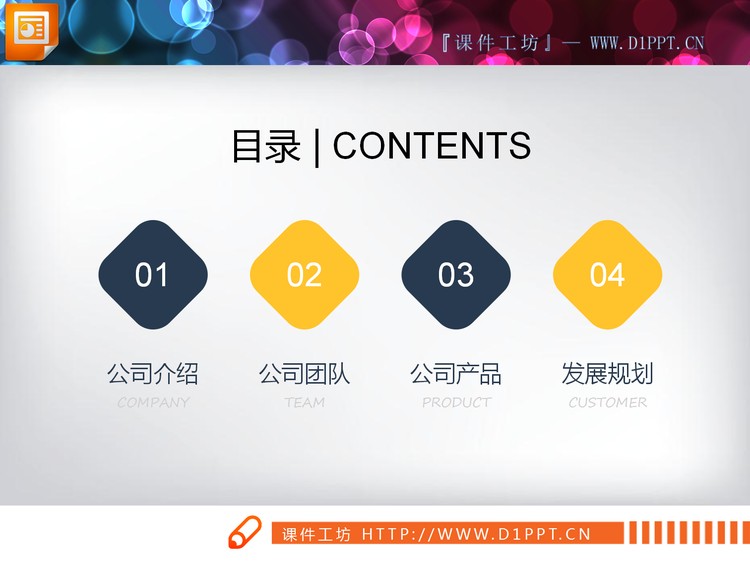 『课件工坊』— WWW.D1PPT.CN

目录 | CONTENTS

01
公司介绍
COMPANY

02
公司团队
TEAM

03
公司产品
PRODUCT

04
发展规划
CUSTOMER

课件工坊 HTTP://WWW.D1PPT.CN